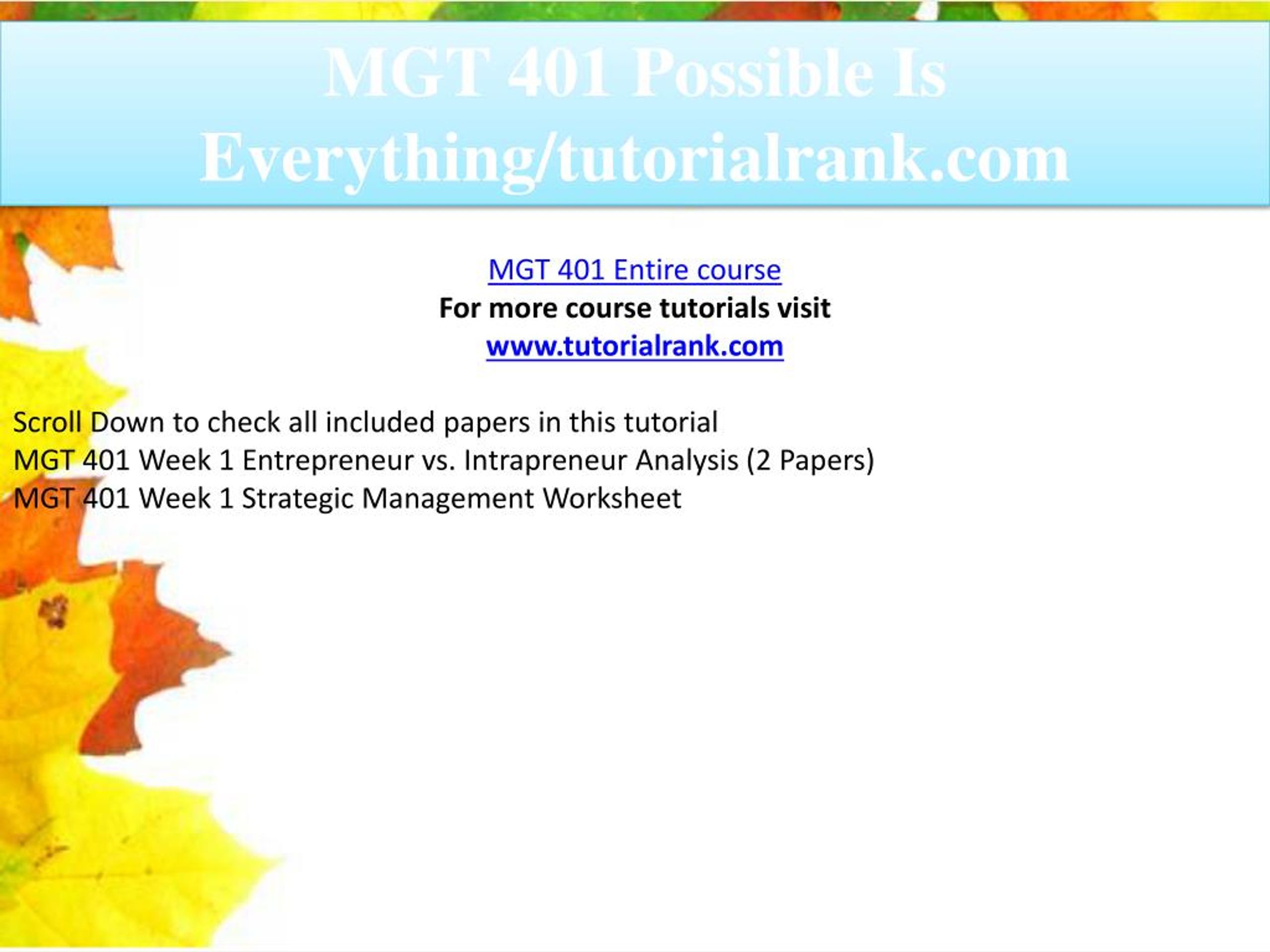 MGT 401 Possible Is Everything/tutorialrank.com

MGT 401 Entire course
For more course tutorials visit
www.tutorialrank.com

Scroll Down to check all included papers in this tutorial
MGT 401 Week 1 Entrepreneur vs. Intrapreneur Analysis (2 Papers)
MGT 401 Week 1 Strategic Management Worksheet